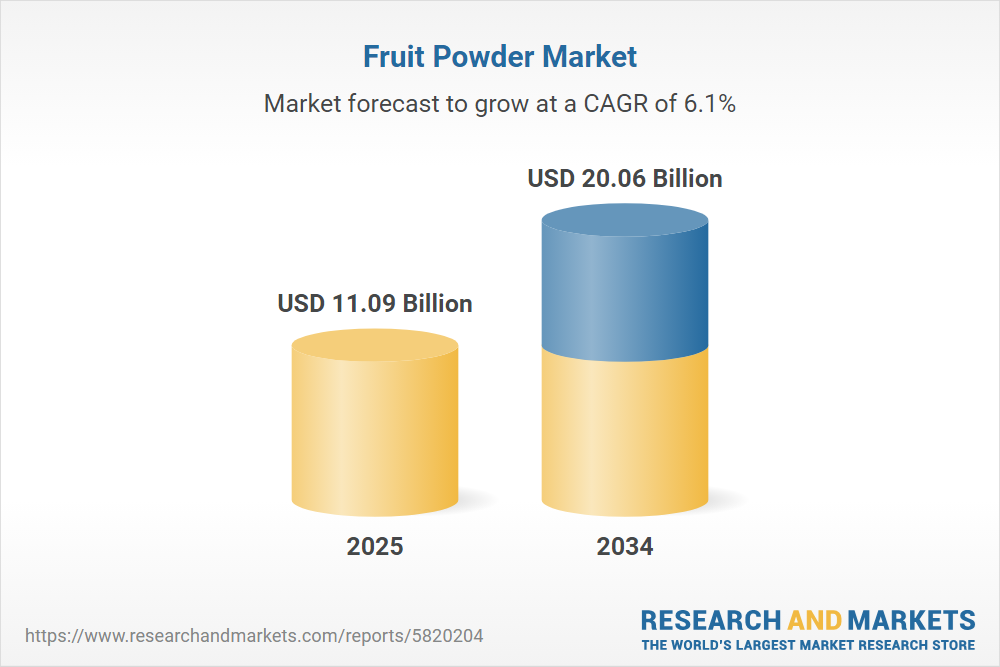 Fruit Powder Market

Market forecast to grow at a CAGR of 6.1%

USD 11.09 Billion

USD 20.06 Billion

2025

2034

https://www.researchandmarkets.com/reports/5820204

RESEARCH AND MARKETS
THE WORLD'S LARGEST MARKET RESEARCH STORE